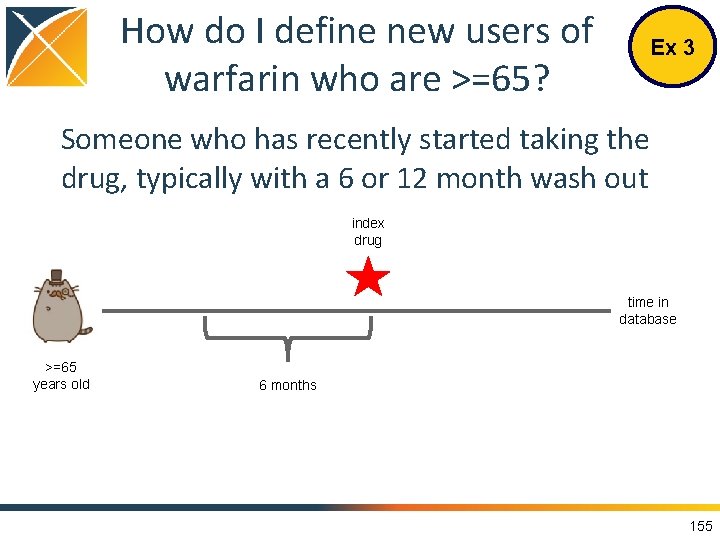 How do I define new users of warfarin who are >=65?

Ex 3

Someone who has recently started taking the drug, typically with a 6 or 12 month wash out

index drug

time in database

>=65 years old

6 months

155